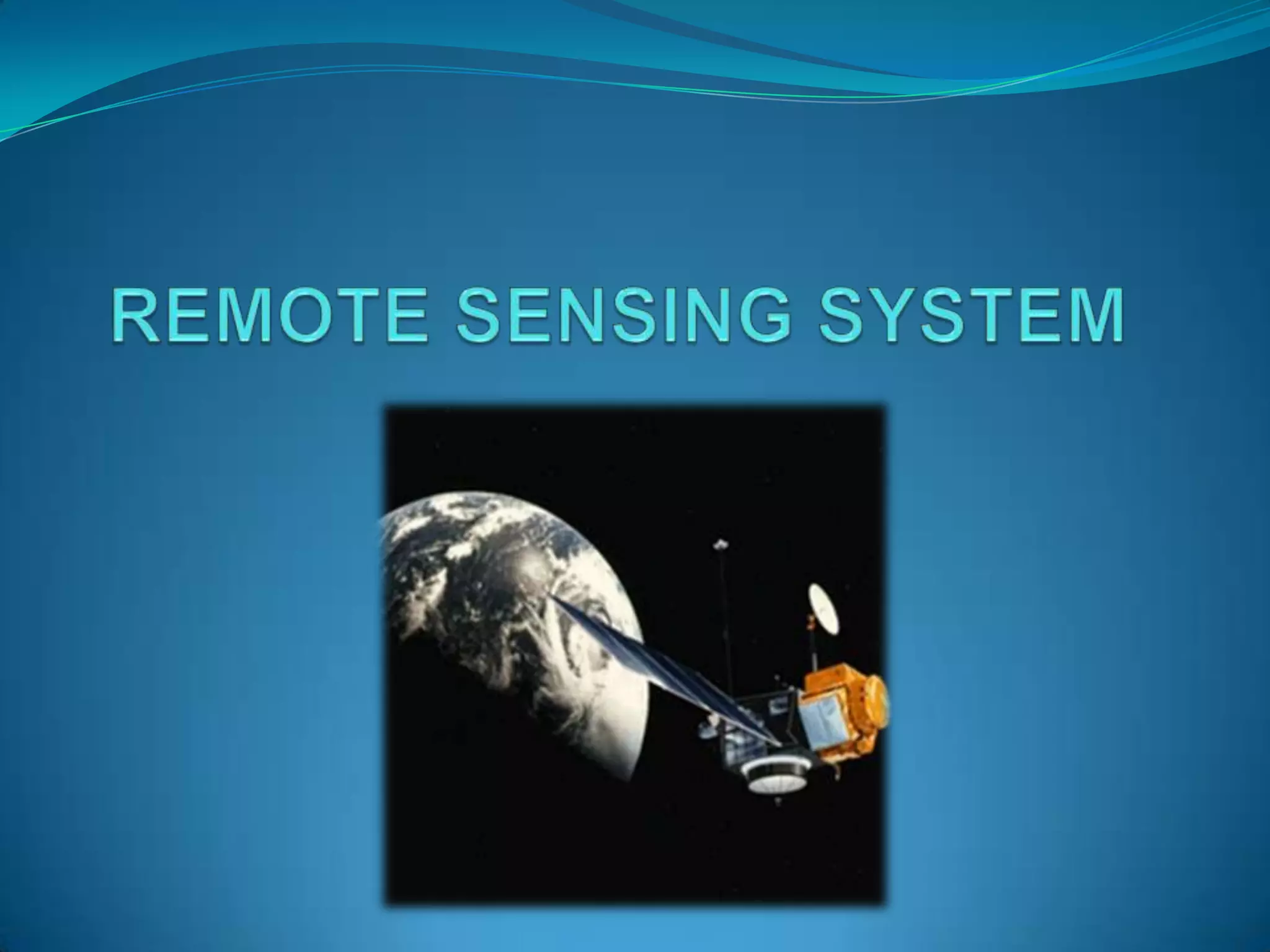 REMOTE SENSING SYSTEM